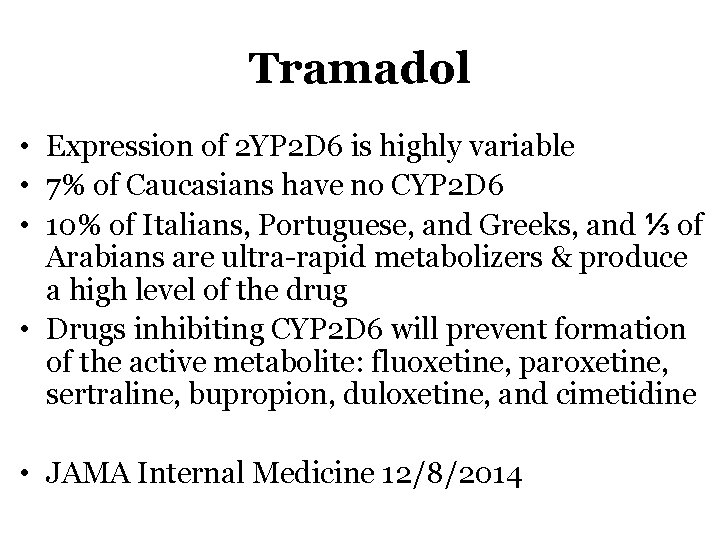 Tramadol

• Expression of 2YP2D6 is highly variable
• 7% of Caucasians have no CYP2D6
• 10% of Italians, Portuguese, and Greeks, and ⅓ of Arabians are ultra-rapid metabolizers & produce a high level of the drug
• Drugs inhibiting CYP2D6 will prevent formation of the active metabolite: fluoxetine, paroxetine, sertraline, bupropion, duloxetine, and cimetidine

• JAMA Internal Medicine 12/8/2014